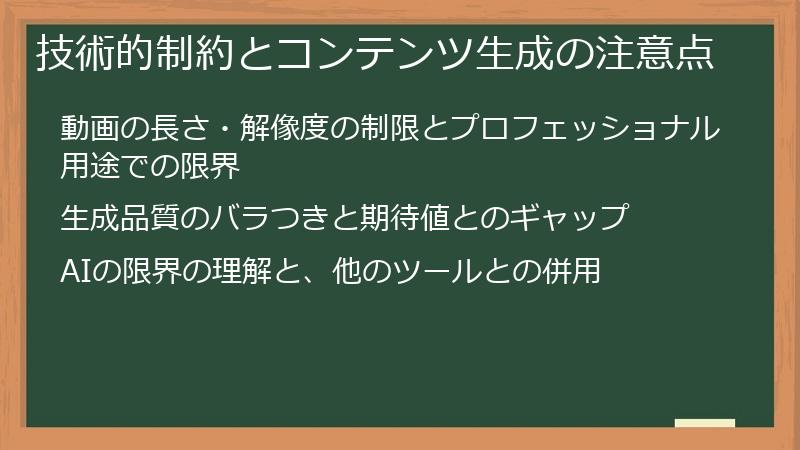 技術的制約とコンテンツ生成の注意点

動画の長さ・解像度の制限とプロフェッショナル用途での限界

生成品質のバラつきと期待値とのギャップ

AIの限界の理解と、他のツールとの併用